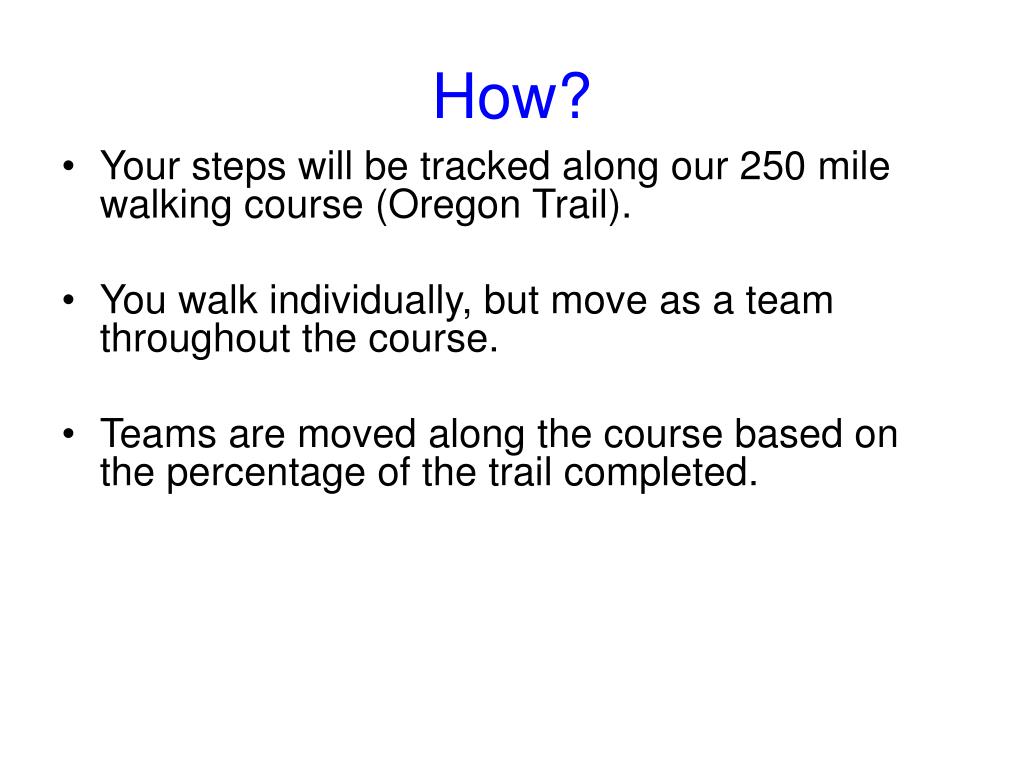 How?

• Your steps will be tracked along our 250 mile walking course (Oregon Trail).

• You walk individually, but move as a team throughout the course.

• Teams are moved along the course based on the percentage of the trail completed.